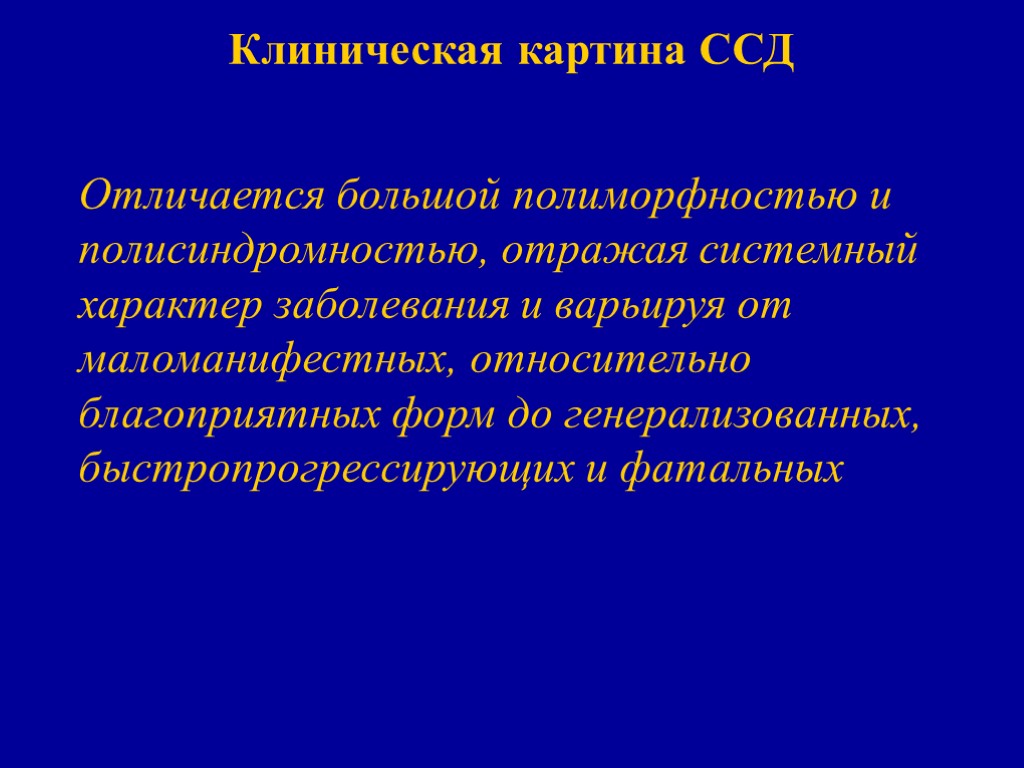 Клиническая картина ССД

Отличается большой полиморфностью и полисиндромностью, отражая системный характер заболевания и варьируя от маломанифестных, относительно благоприятных форм до генерализованных, быстропрогрессирующих и фатальных